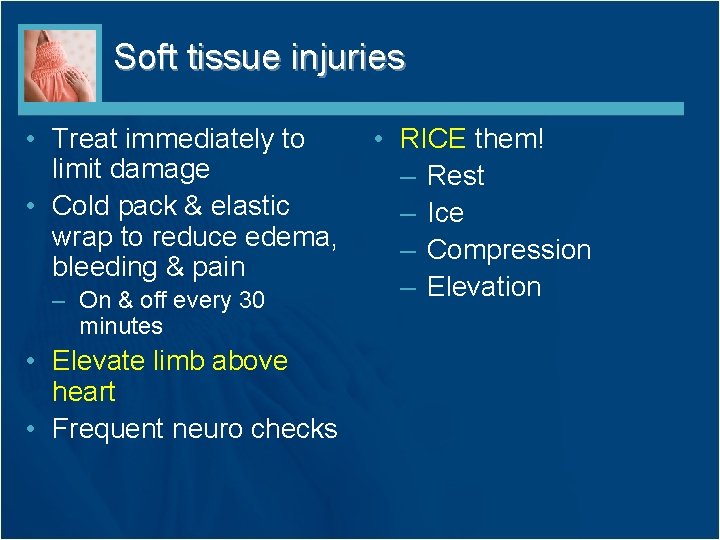 Soft tissue injuries

• Treat immediately to limit damage
• Cold pack & elastic wrap to reduce edema, bleeding & pain
– On & off every 30 minutes
• Elevate limb above heart
• Frequent neuro checks

• RICE them!
– Rest
– Ice
– Compression
– Elevation